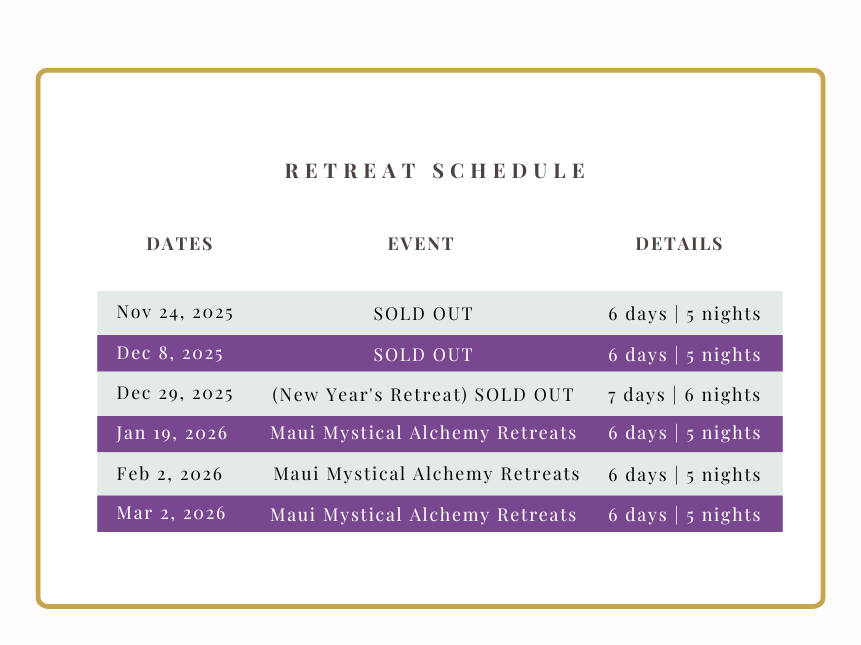 RETREAT SCHEDULE

| DATES | EVENT | DETAILS |
|---|---|---|
| Nov 24, 2025 | SOLD OUT | 6 days \| 5 nights |
| Dec 8, 2025 | SOLD OUT | 6 days \| 5 nights |
| Dec 29, 2025 | (New Year's Retreat) SOLD OUT | 7 days \| 6 nights |
| Jan 19, 2026 | Maui Mystical Alchemy Retreats | 6 days \| 5 nights |
| Feb 2, 2026 | Maui Mystical Alchemy Retreats | 6 days \| 5 nights |
| Mar 2, 2026 | Maui Mystical Alchemy Retreats | 6 days \| 5 nights |